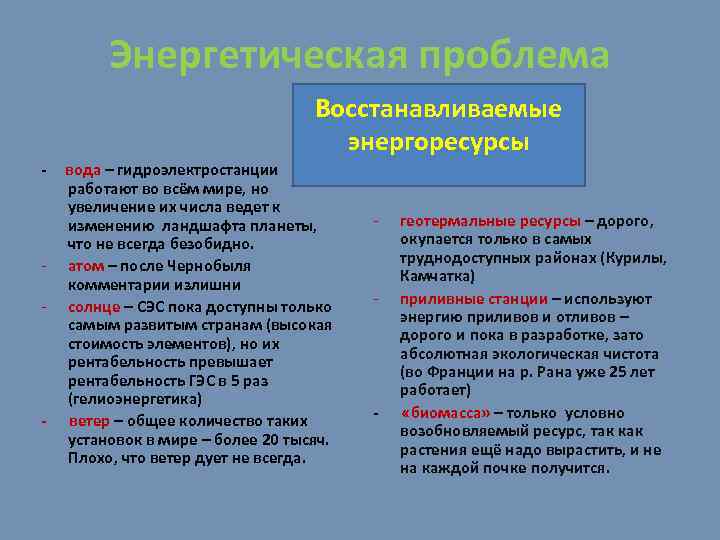 Энергетическая проблема

Восстанавливаемые энергоресурсы

- вода – гидроэлектростанции работают во всём мире, но увеличение их числа ведет к изменению ландшафта планеты, что не всегда безобидно.
- атом – после Чернобыля комментарии излишни
- солнце – СЭС пока доступны только самым развитым странам (высокая стоимость элементов), но их рентабельность превышает рентабельность ГЭС в 5 раз (гелиоэнергетика)
- ветер – общее количество таких установок в мире – более 20 тысяч. Плохо, что ветер дует не всегда.

- геотермальные ресурсы – дорого, окупается только в самых труднодоступных районах (Курилы, Камчатка)
- приливные станции – используют энергию приливов и отливов – дорого и пока в разработке, зато абсолютная экологическая чистота (во Франции на р. Рана уже 25 лет работает)
- «биомасса» – только условно возобновляемый ресурс, так как растения ещё надо вырастить, и не на каждой почке получится.